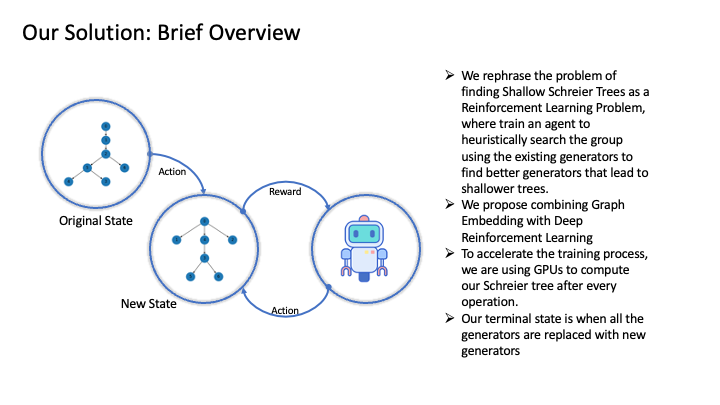 Our Solution: Brief Overview

Action

Original State

Reward

New State

Action

➢ We rephrase the problem of finding Shallow Schreier Trees as a Reinforcement Learning Problem, where train an agent to heuristically search the group using the existing generators to find better generators that lead to shallower trees.
➢ We propose combining Graph Embedding with Deep Reinforcement Learning
➢ To accelerate the training process, we are using GPUs to compute our Schreier tree after every operation.
➢ Our terminal state is when all the generators are replaced with new generators